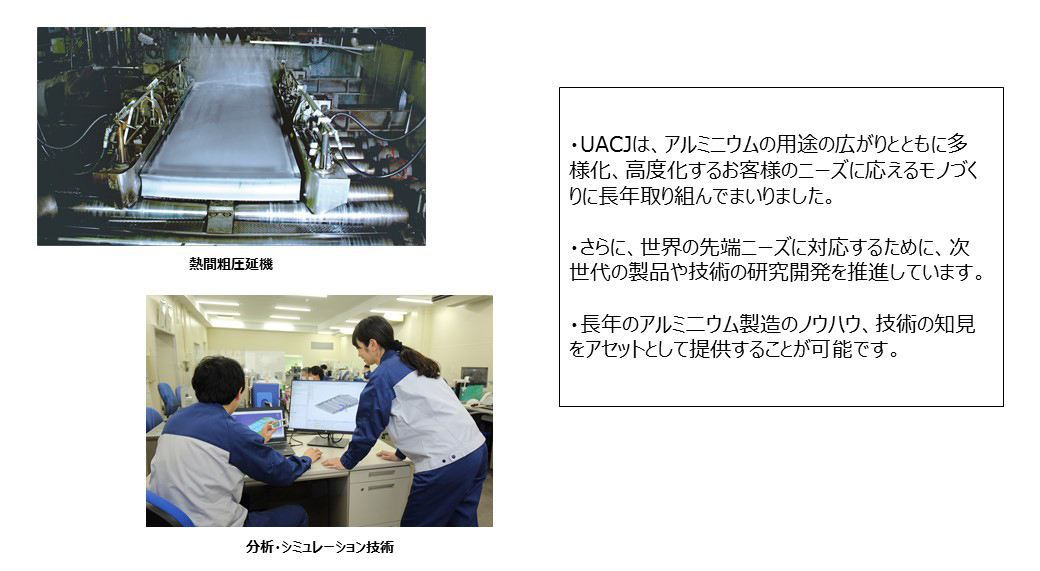 熱間粗圧延機

分析・シミュレーション技術

・UACJは、アルミニウムの用途の広がりとともに多様化、高度化するお客様のニーズに応えるモノづくりに長年取り組んでまいりました。

・さらに、世界の先端ニーズに対応するために、次世代の製品や技術の研究開発を推進しています。

・長年のアルミニウム製造のノウハウ、技術の知見をアセットとして提供することが可能です。